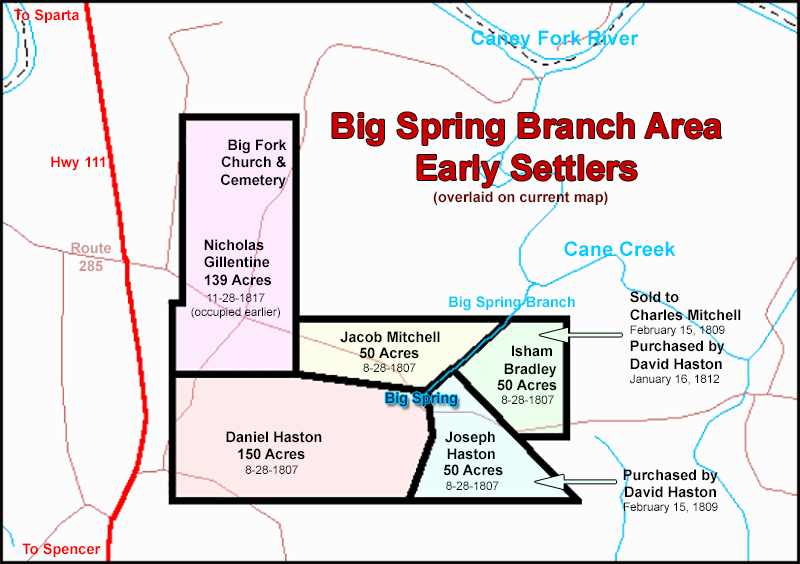 To Sparta

Caney Fork River

Big Spring Branch Area
Early Settlers
(overlaid on current map)

Hwy 111

Big Fork Church & Cemetery

Route 285

Nicholas Gillentine
139 Acres
11-28-1817
(occupied earlier)

Cane Creek

Big Spring Branch

Sold to Charles Mitchell
February 15, 1809
Purchased by David Haston
January 16, 1812

Jacob Mitchell
50 Acres
8-28-1807

Isham Bradley
50 Acres
8-28-1807

Big Spring

Daniel Haston
150 Acres
8-28-1807

Joseph Haston
50 Acres
8-28-1807

Purchased by David Haston
February 15, 1809

To Spencer